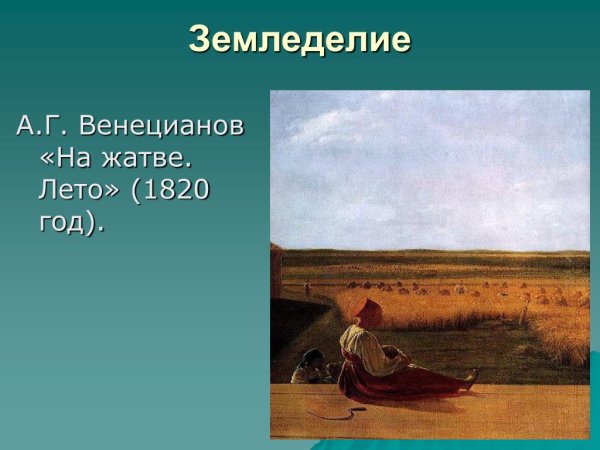 Земледелие

А.Г. Венецианов «На жатве. Лето» (1820 год).